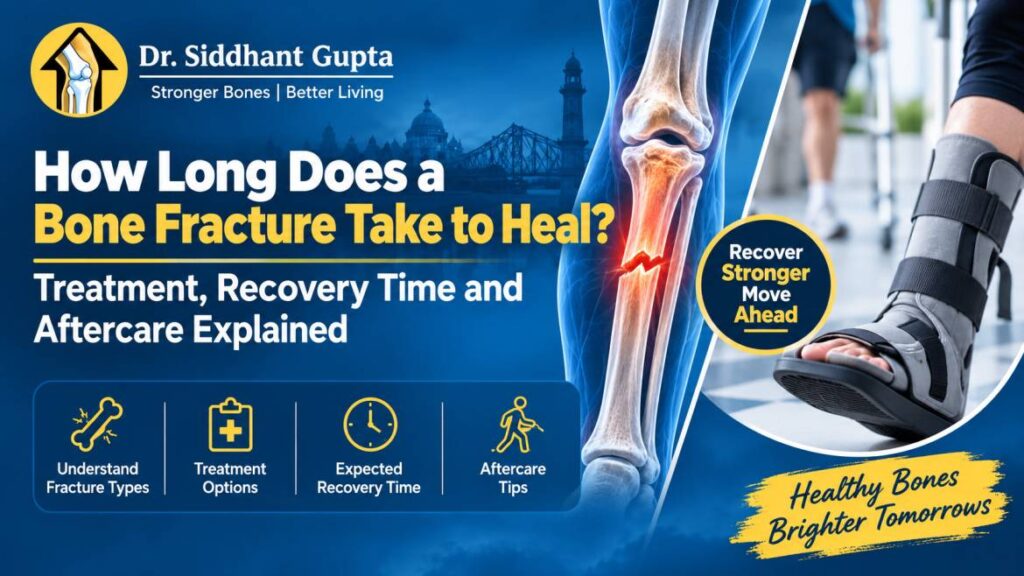 Dr. Siddhant Gupta
Stronger Bones | Better Living

How Long Does a Bone Fracture Take to Heal?
Treatment, Recovery Time and Aftercare Explained

Understand Fracture Types
Treatment Options
Expected Recovery Time
Aftercare Tips

Recover Stronger Move Ahead

Healthy Bones Brighter Tomorrows